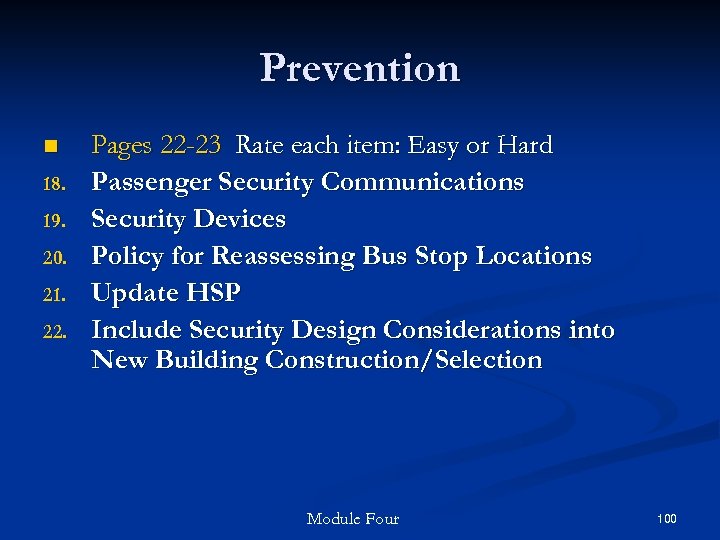 Prevention

■ Pages 22-23 Rate each item: Easy or Hard

18. Passenger Security Communications
19. Security Devices
20. Policy for Reassessing Bus Stop Locations
21. Update HSP
22. Include Security Design Considerations into New Building Construction/Selection

Module Four

100